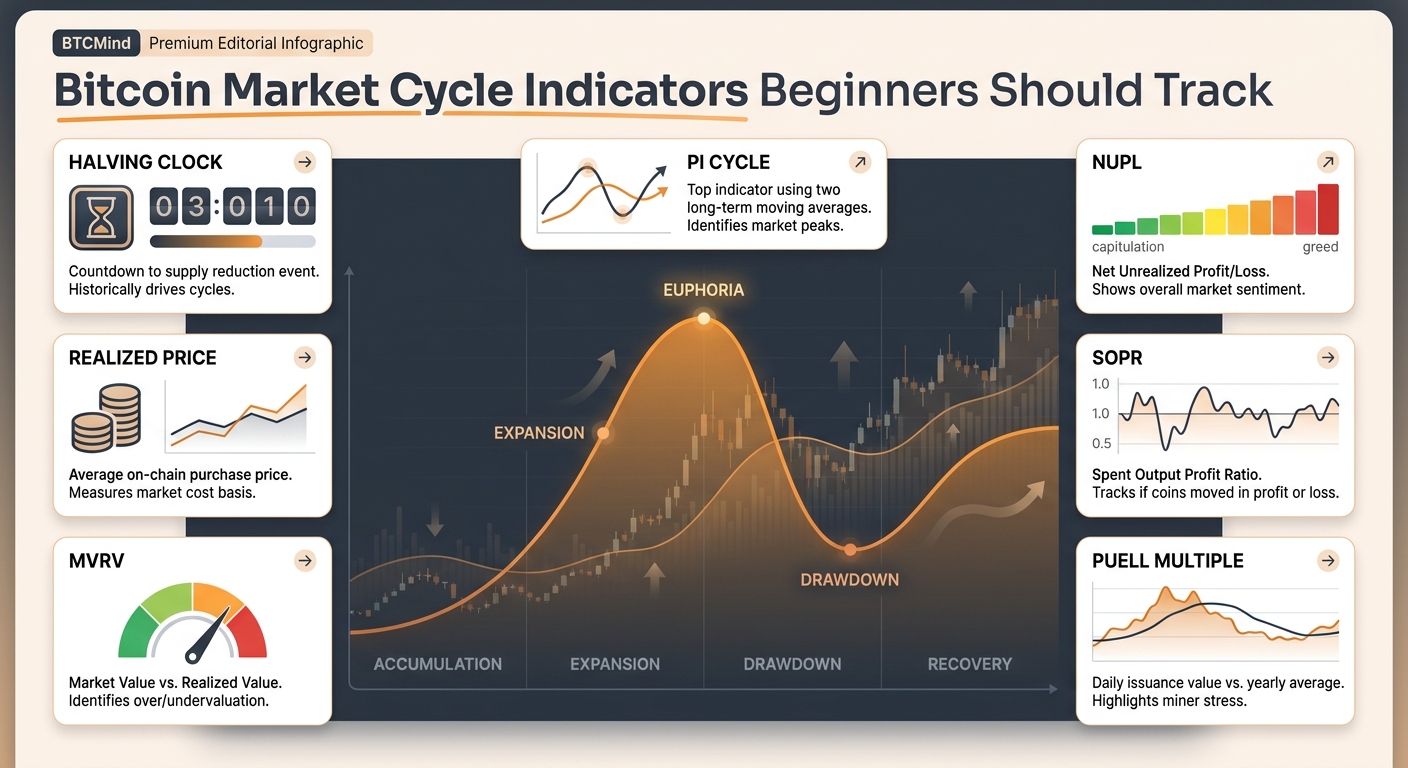 BTCMind Premium Editorial Infographic

Bitcoin Market Cycle Indicators Beginners Should Track

HALVING CLOCK

03:010

Countdown to supply reduction event. Historically drives cycles.

REALIZED PRICE

Average on-chain purchase price. Measures market cost basis.

MVRV

Market Value vs. Realized Value. Identifies over/undervaluation.

PI CYCLE

Top indicator using two long-term moving averages. Identifies market peaks.

EUPHORIA

EXPANSION

DRAWDOWN

ACCUMULATION

EXPANSION

DRAWDOWN

RECOVERY

NUPL

capitulation

greed

Net Unrealized Profit/Loss. Shows overall market sentiment.

SOPR

1.0

1.0

0.5

Spent Output Profit Ratio. Tracks if coins moved in profit or loss.

PUELL MULTIPLE

Daily issuance value vs. yearly average. Highlights miner stress.